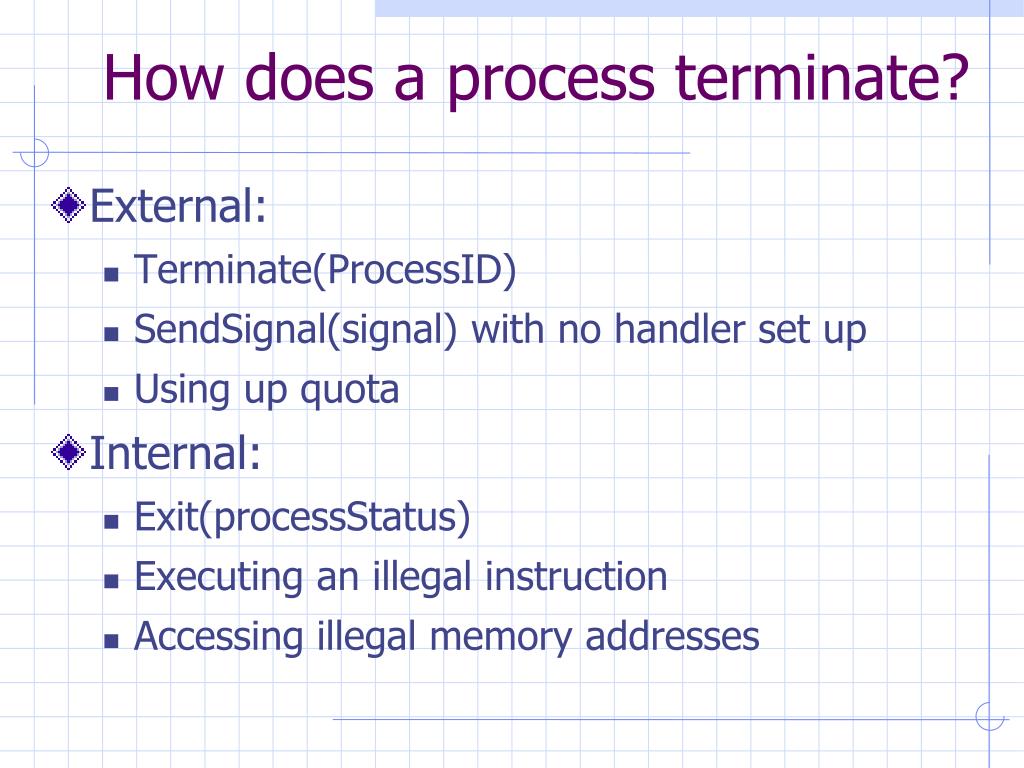 How does a process terminate?

External:
- Terminate(ProcessID)
- SendSignal(signal) with no handler set up
- Using up quota

Internal:
- Exit(processStatus)
- Executing an illegal instruction
- Accessing illegal memory addresses